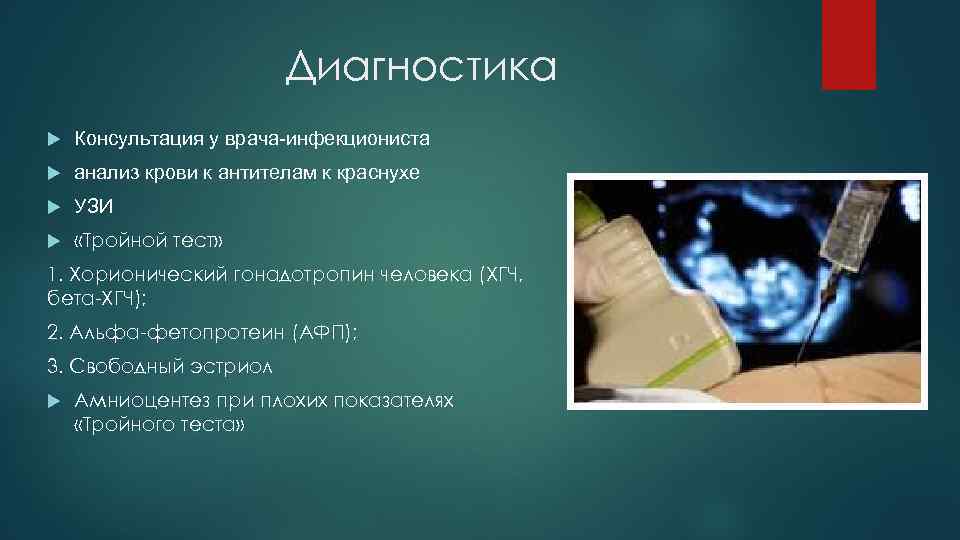 Диагностика

Консультация у врача-инфекциониста

анализ крови к антителам к краснухе

УЗИ

«Тройной тест»

1. Хорионический гонадотропин человека (ХГЧ, бета-ХГЧ);

2. Альфа-фетопротеин (АФП);

3. Свободный эстриол

Амниоцентез при плохих показателях «Тройного теста»